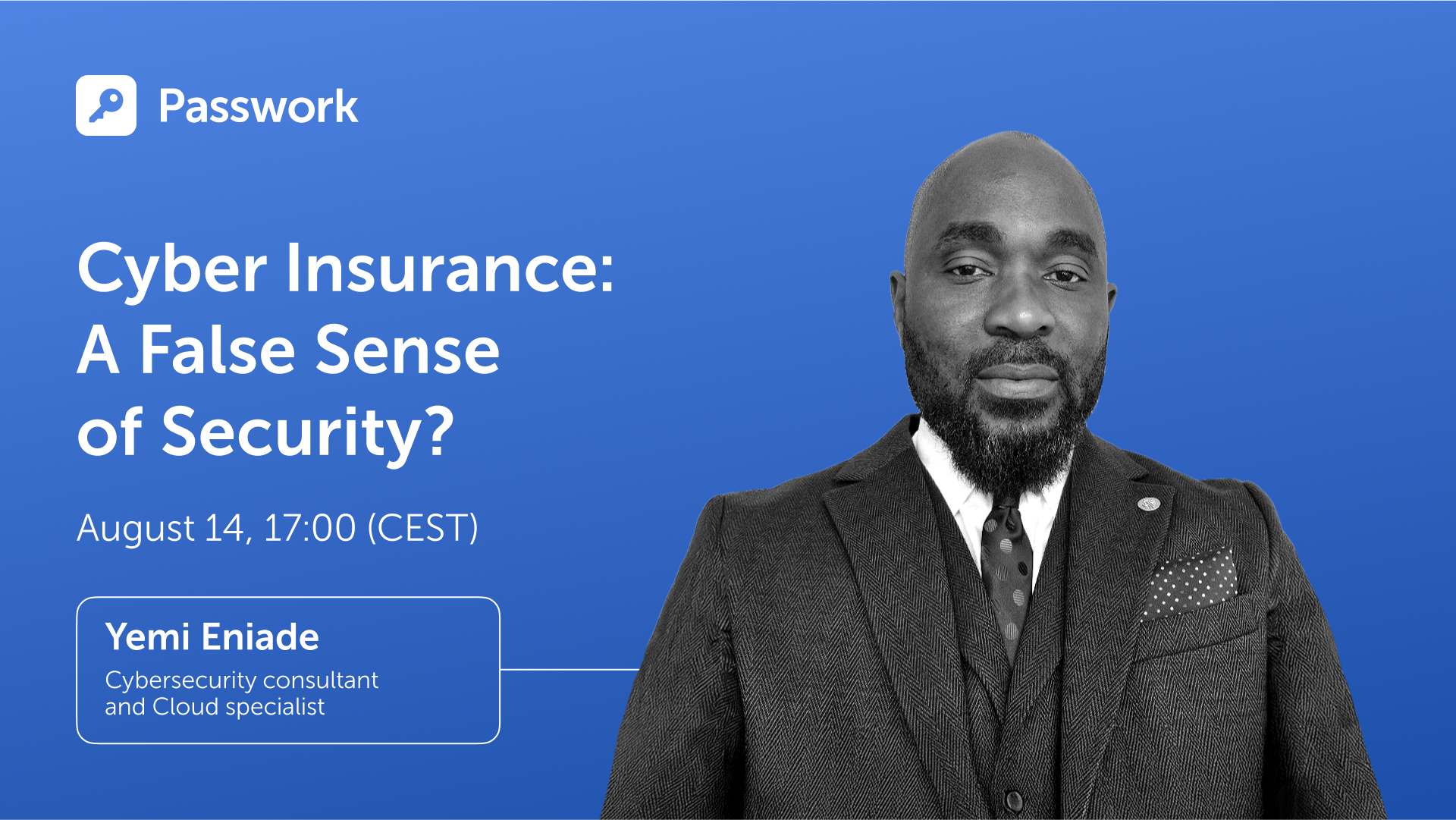 Passwork

Cyber Insurance: A False Sense of Security?

August 14, 17:00 (CEST)

Yemi Eniade

Cybersecurity consultant and Cloud specialist